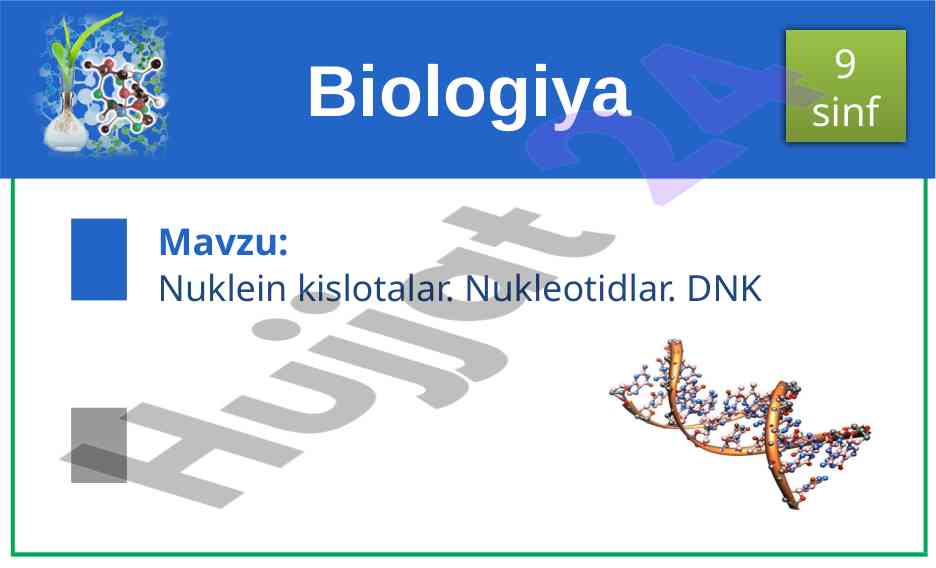 Biologiya

9 sinf

Mavzu:
Nuklein kislotalar. Nukleotidlar. DNK

Hujjat 24